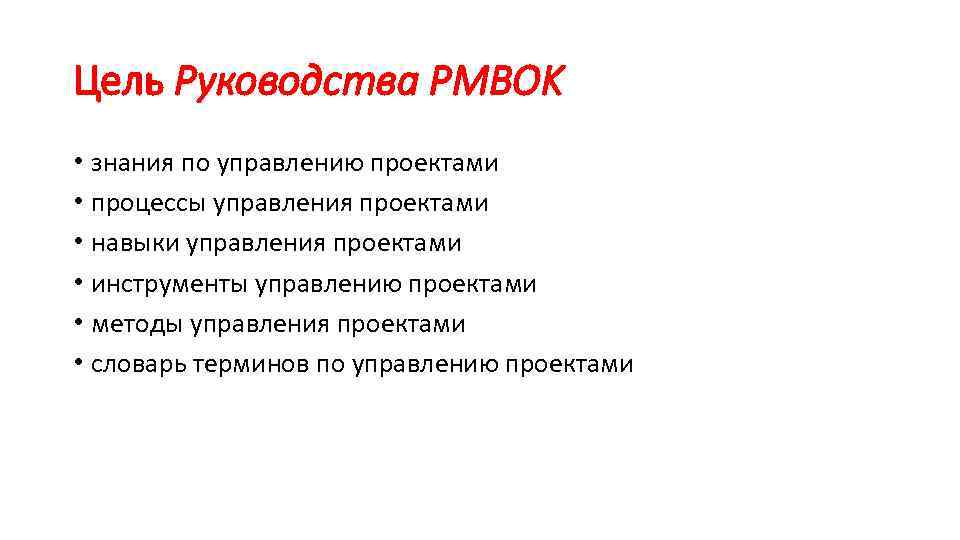 Цель Руководства PMBOK

• знания по управлению проектами
• процессы управления проектами
• навыки управления проектами
• инструменты управлению проектами
• методы управления проектами
• словарь терминов по управлению проектами